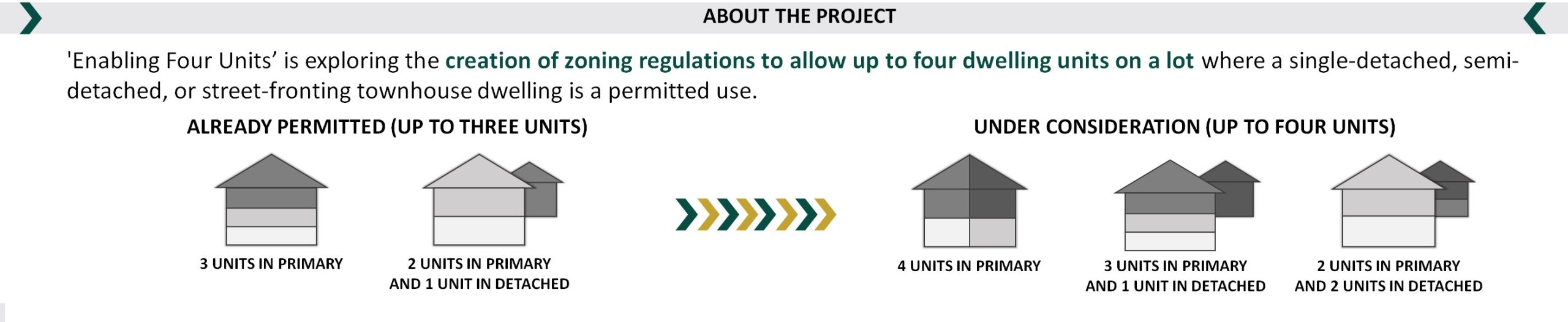 ABOUT THE PROJECT

'Enabling Four Units' is exploring the creation of zoning regulations to allow up to four dwelling units on a lot where a single-detached, semi-detached, or street-fronting townhouse dwelling is a permitted use.

ALREADY PERMITTED (UP TO THREE UNITS)

3 UNITS IN PRIMARY

2 UNITS IN PRIMARY AND 1 UNIT IN DETACHED

UNDER CONSIDERATION (UP TO FOUR UNITS)

4 UNITS IN PRIMARY

3 UNITS IN PRIMARY AND 1 UNIT IN DETACHED

2 UNITS IN PRIMARY AND 2 UNITS IN DETACHED